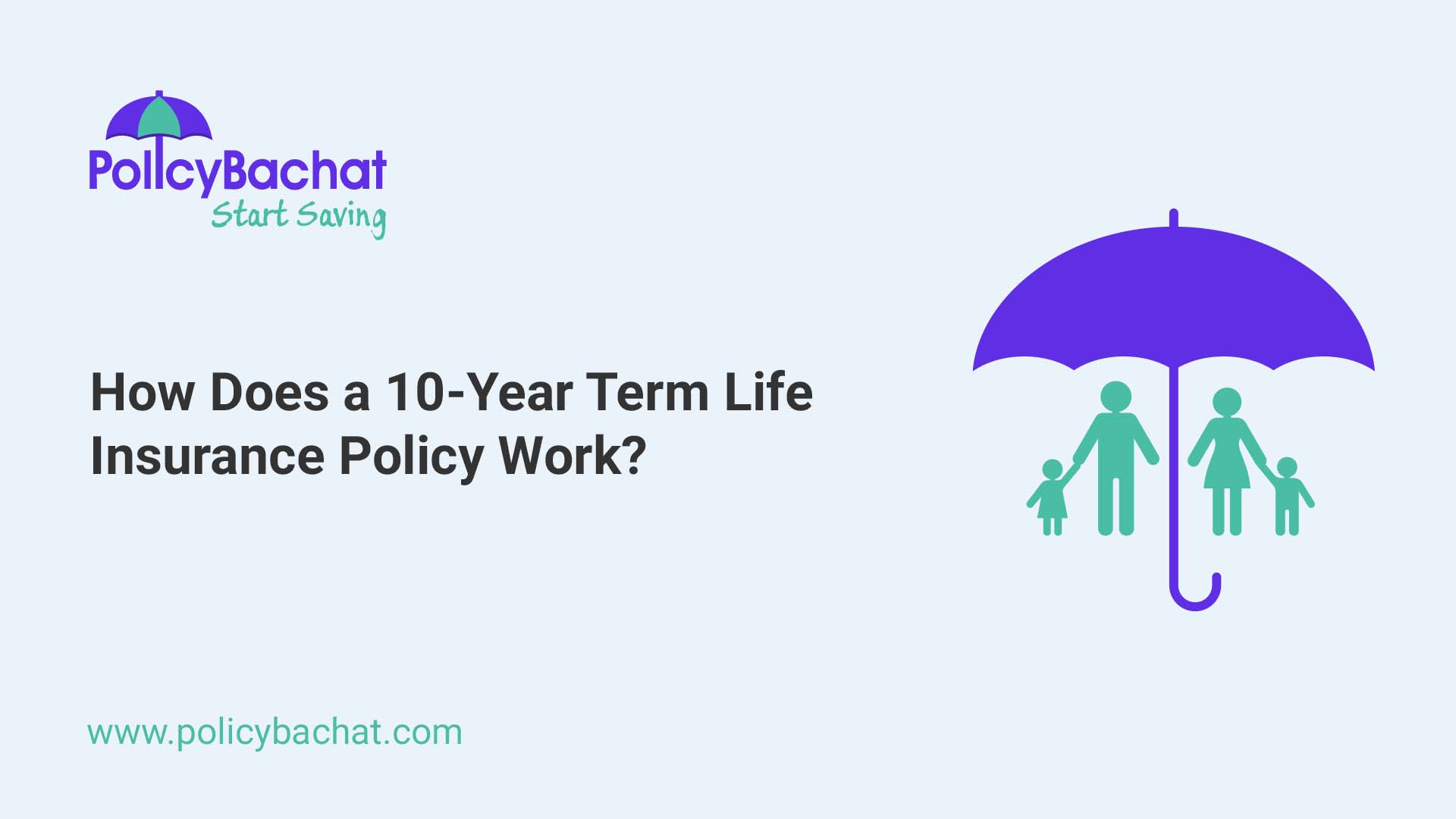 PolicyBachat
Start Saving

How Does a 10-Year Term Life Insurance Policy Work?

www.policybachat.com